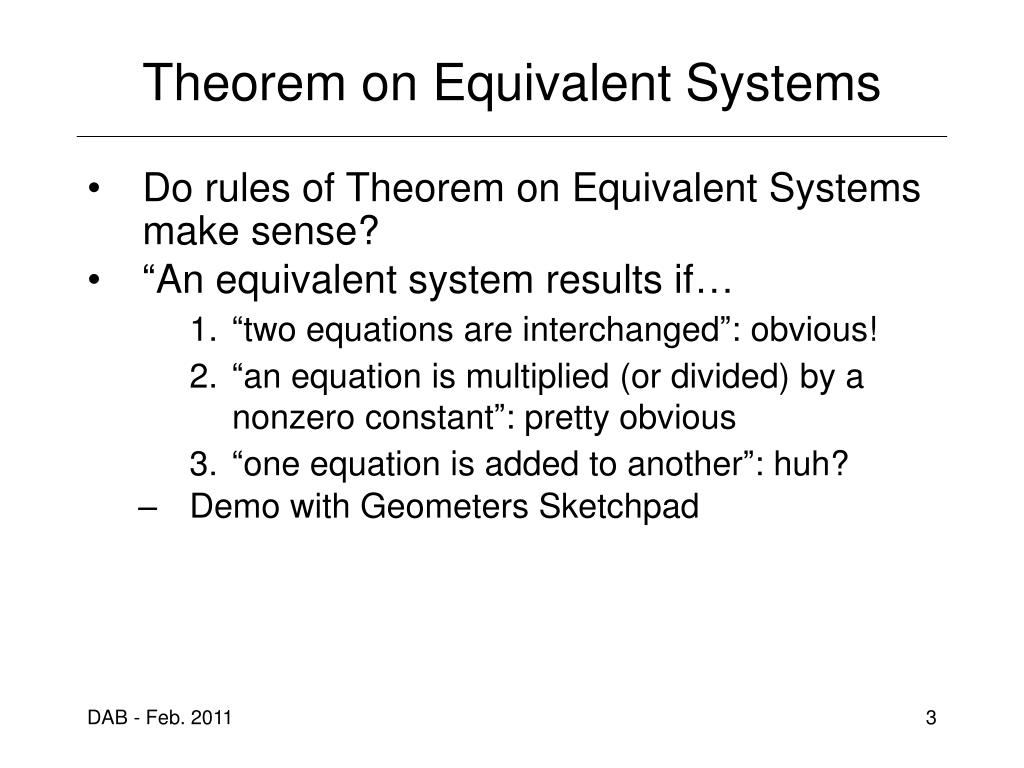 Theorem on Equivalent Systems

• Do rules of Theorem on Equivalent Systems make sense?
• “An equivalent system results if…
1. “two equations are interchanged”: obvious!
2. “an equation is multiplied (or divided) by a nonzero constant”: pretty obvious
3. “one equation is added to another”: huh?
– Demo with Geometers Sketchpad

DAB - Feb. 2011

3